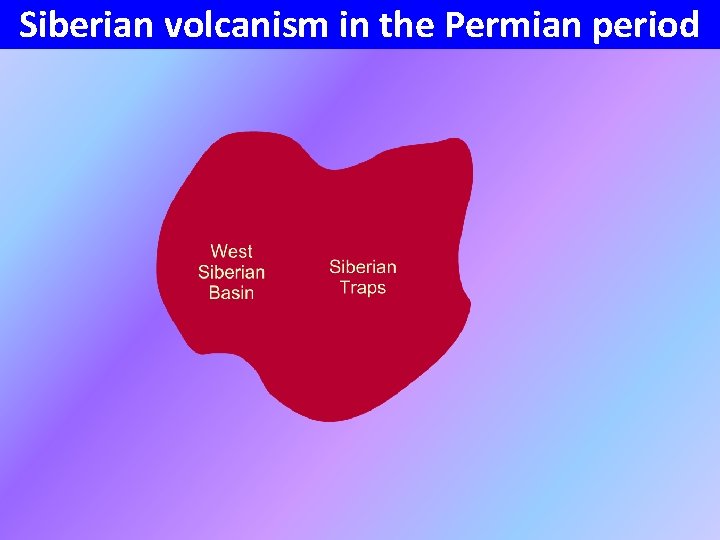 Siberian volcanism in the Permian period

West Siberian Basin

Siberian Traps